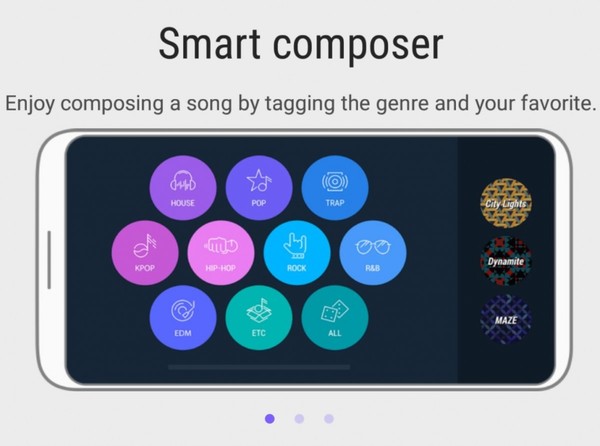 Smart composer

Enjoy composing a song by tagging the genre and your favorite.

HOUSE
POP
TRAP
KPOP
HIP-HOP
ROCK
R&B
EDM
ETC
ALL

City Lights
Dynamite
MAZE